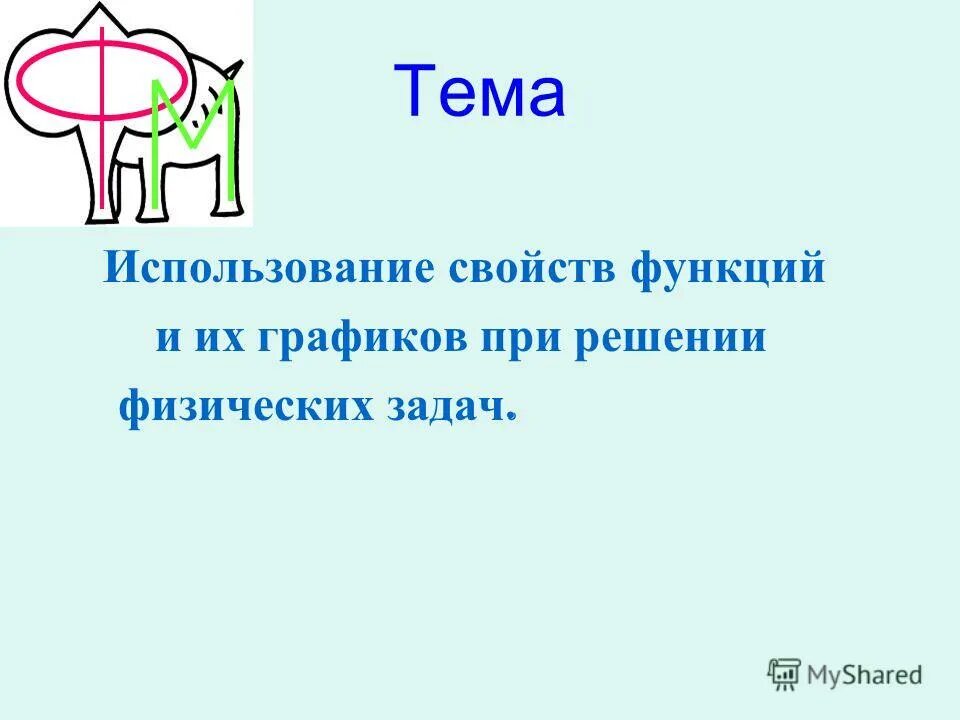 ФМ

Тема

Использование свойств функций и их графиков при решении физических задач.

MyShared